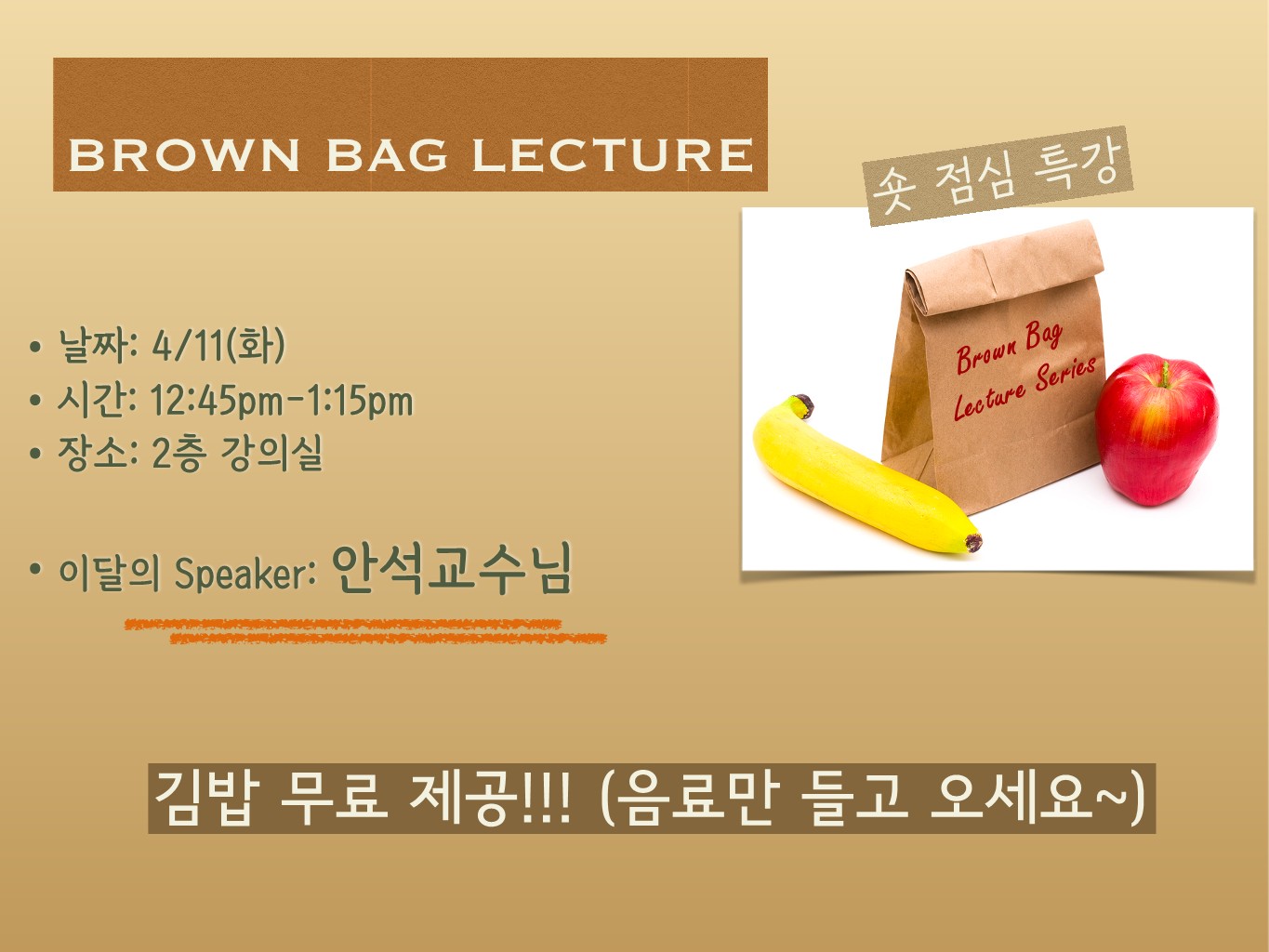 BROWN BAG LECTURE

숏 점심 특강

Brown Bag Lecture Series

• 날짜: 4/11(화)
• 시간: 12:45pm-1:15pm
• 장소: 2층 강의실

• 이달의 Speaker: 안석교수님

김밥 무료 제공!!! (음료만 들고 오세요~)